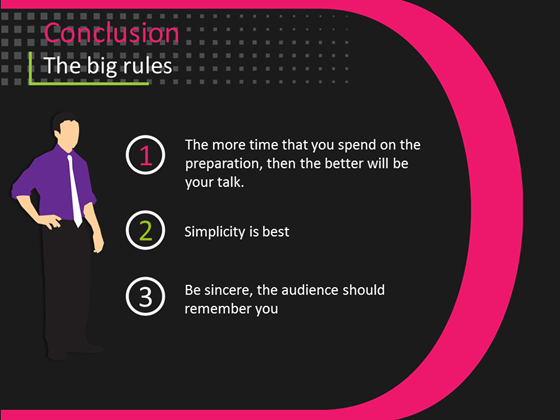 Conclusion
The big rules

1
The more time that you spend on the preparation, then the better will be your talk.

2
Simplicity is best

3
Be sincere, the audience should remember you